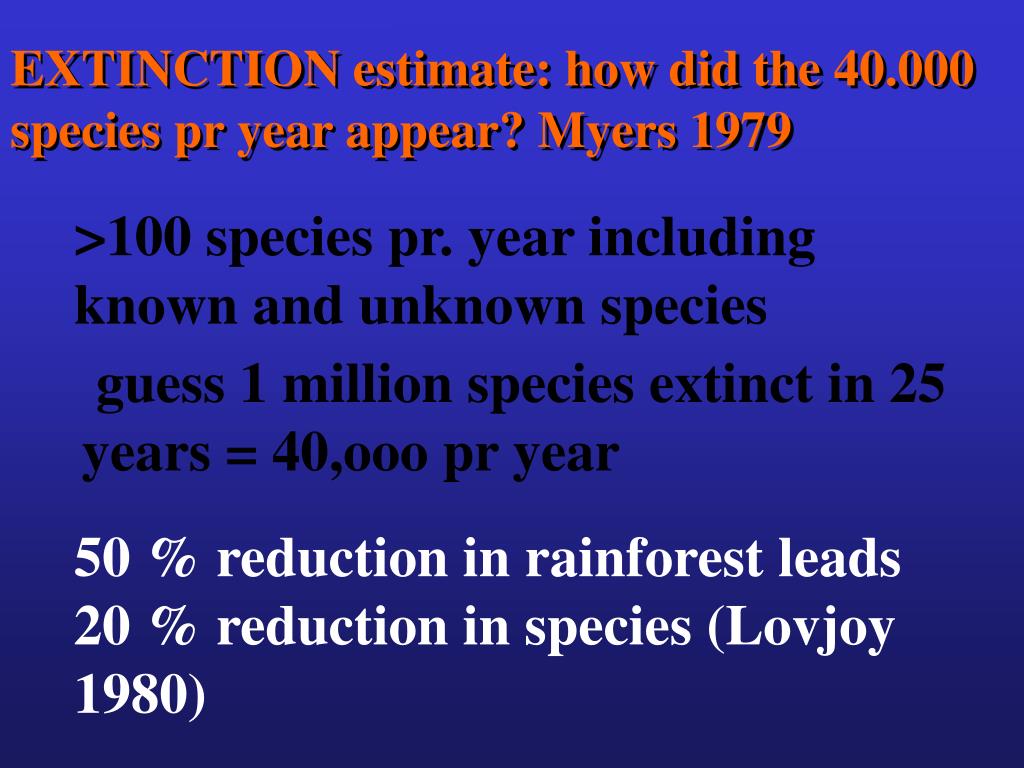 EXTINCTION estimate: how did the 40.000 species pr year appear? Myers 1979

>100 species pr. year including known and unknown species

guess 1 million species extinct in 25 years = 40,ooo pr year

50 % reduction in rainforest leads 20 % reduction in species (Lovjoy 1980)